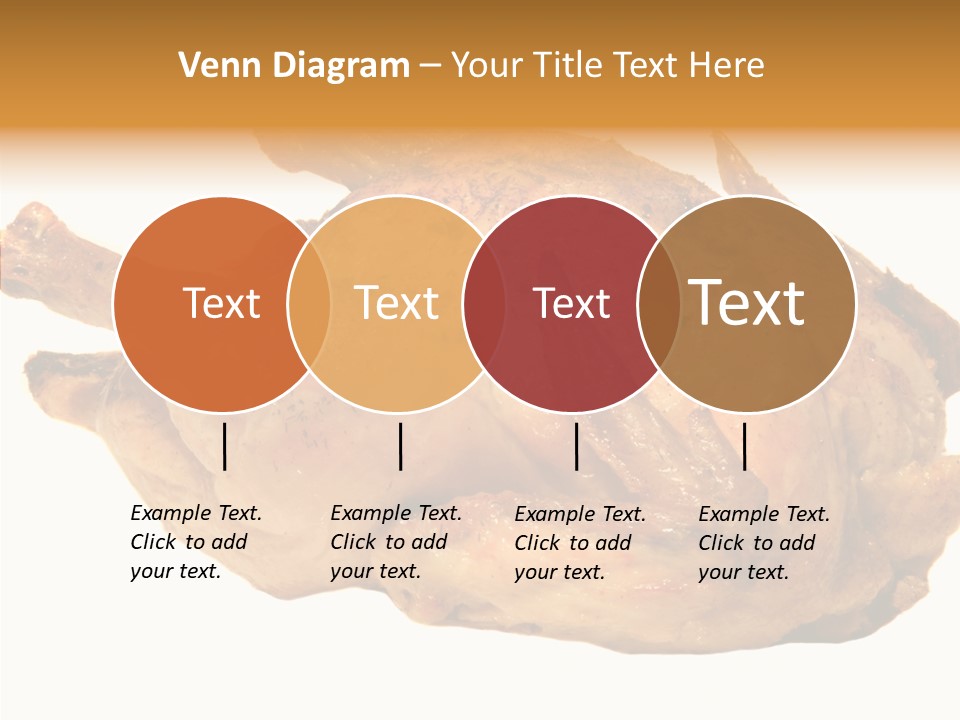 Venn Diagram – Your Title Text Here

Text

Text

Text

Text

Example Text. Click to add your text.

Example Text. Click to add your text.

Example Text. Click to add your text.

Example Text. Click to add your text.